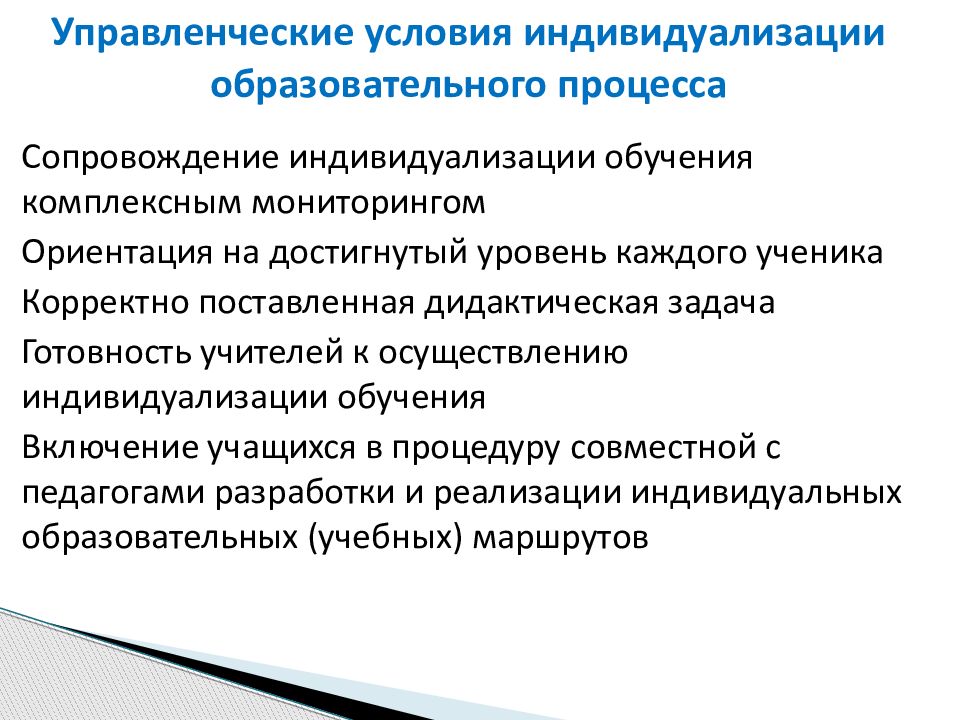 Управленческие условия индивидуализации образовательного процесса

Сопровождение индивидуализации обучения комплексным мониторингом

Ориентация на достигнутый уровень каждого ученика

Корректно поставленная дидактическая задача

Готовность учителей к осуществлению индивидуализации обучения

Включение учащихся в процедуру совместной с педагогами разработки и реализации индивидуальных образовательных (учебных) маршрутов